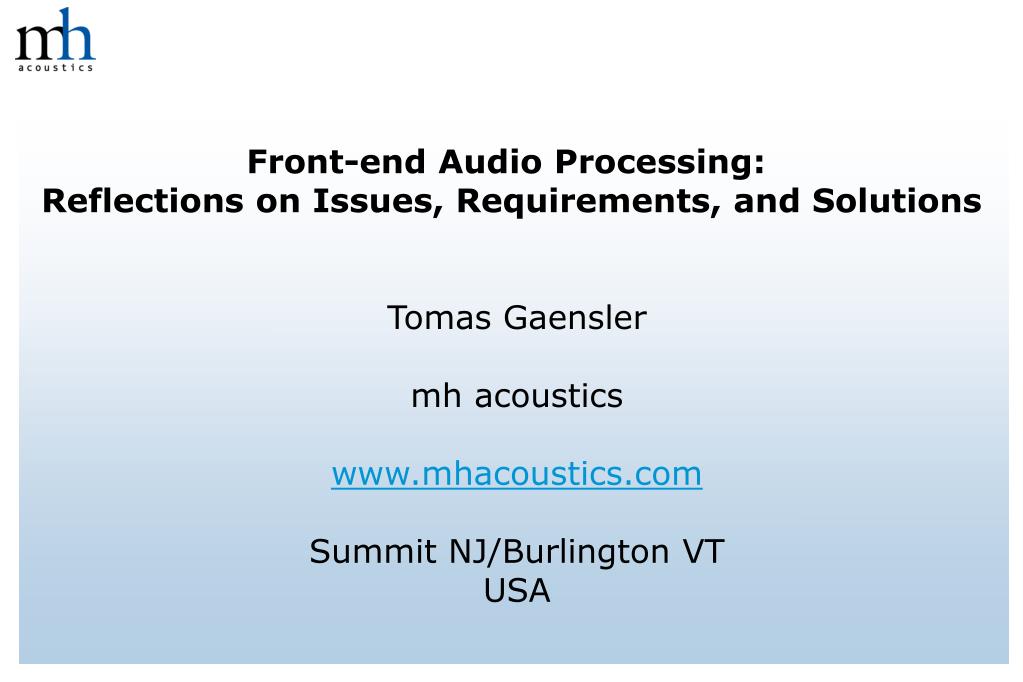 mh
acoustics

Front-end Audio Processing:
Reflections on Issues, Requirements, and Solutions

Tomas Gaensler

mh acoustics

www.mhacoustics.com

Summit NJ/Burlington VT
USA